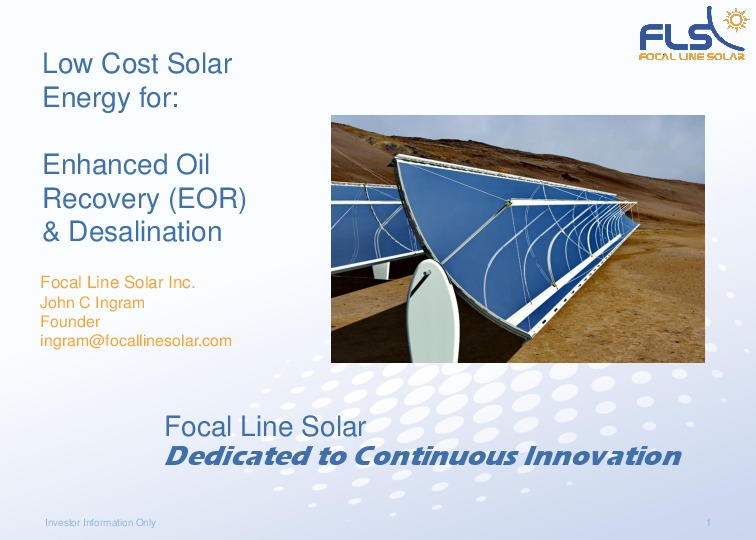 FLS
FOCAL LINE SOLAR

Low Cost Solar Energy for:

Enhanced Oil Recovery (EOR) & Desalination

Focal Line Solar Inc.
John C Ingram
Founder
ingram@focallinesolar.com

Focal Line Solar
Dedicated to Continuous Innovation

Investor Information Only

1